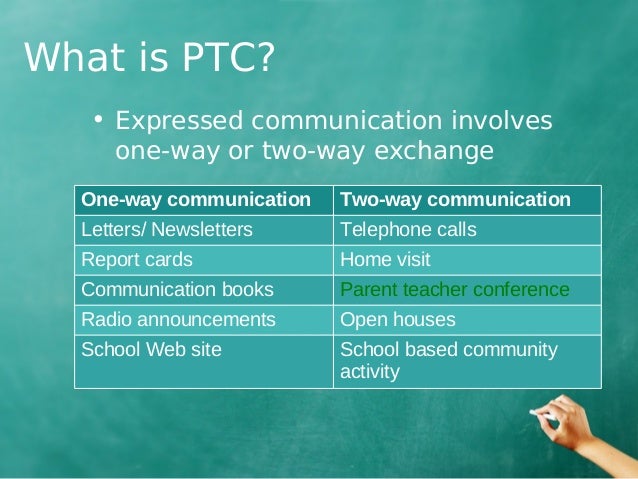 What is PTC?

• Expressed communication involves one-way or two-way exchange

| One-way communication | Two-way communication |
|---|---|
| Letters/ Newsletters | Telephone calls |
| Report cards | Home visit |
| Communication books | Parent teacher conference |
| Radio announcements | Open houses |
| School Web site | School based community activity |